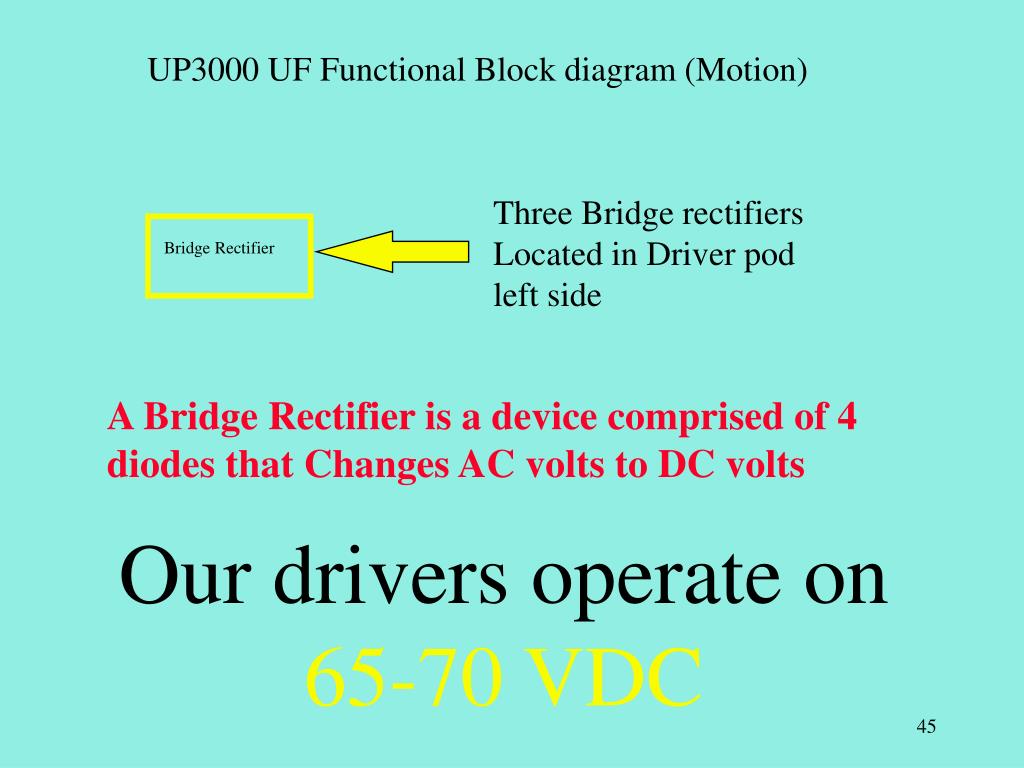 UP3000 UF Functional Block diagram (Motion)

Bridge Rectifier

Three Bridge rectifiers Located in Driver pod left side

A Bridge Rectifier is a device comprised of 4 diodes that Changes AC volts to DC volts

Our drivers operate on 65-70 VDC

45